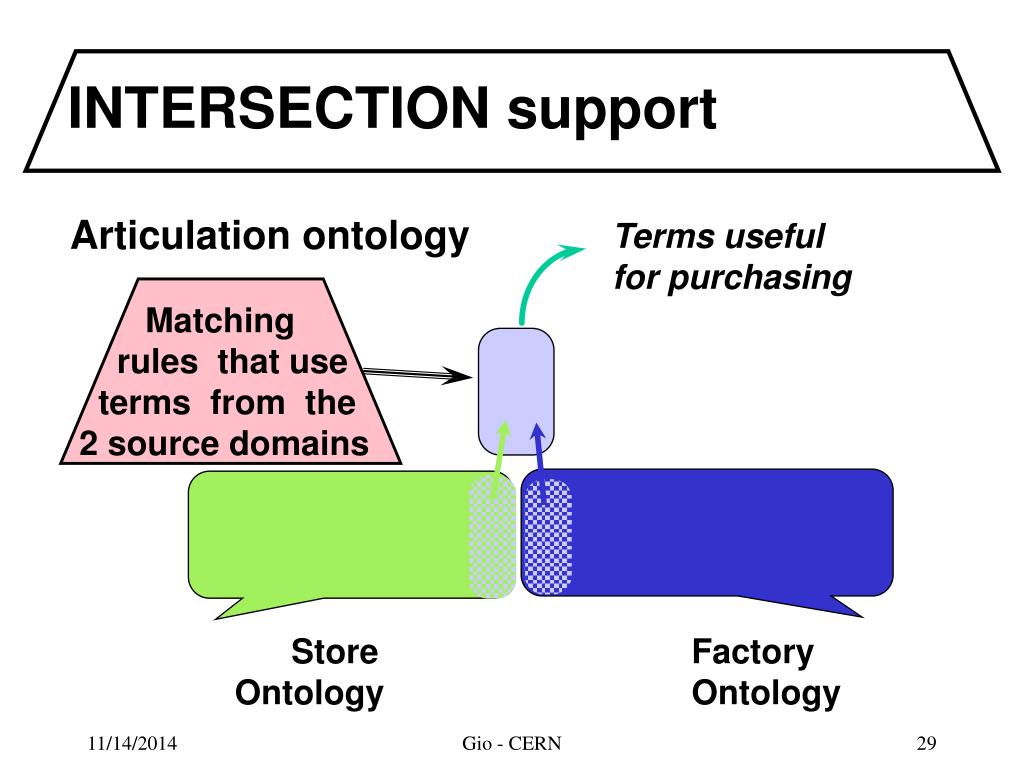 INTERSECTION support

Articulation ontology

Terms useful for purchasing

Matching rules that use terms from the 2 source domains

Store Ontology

Factory Ontology

11/14/2014

Gio - CERN

29